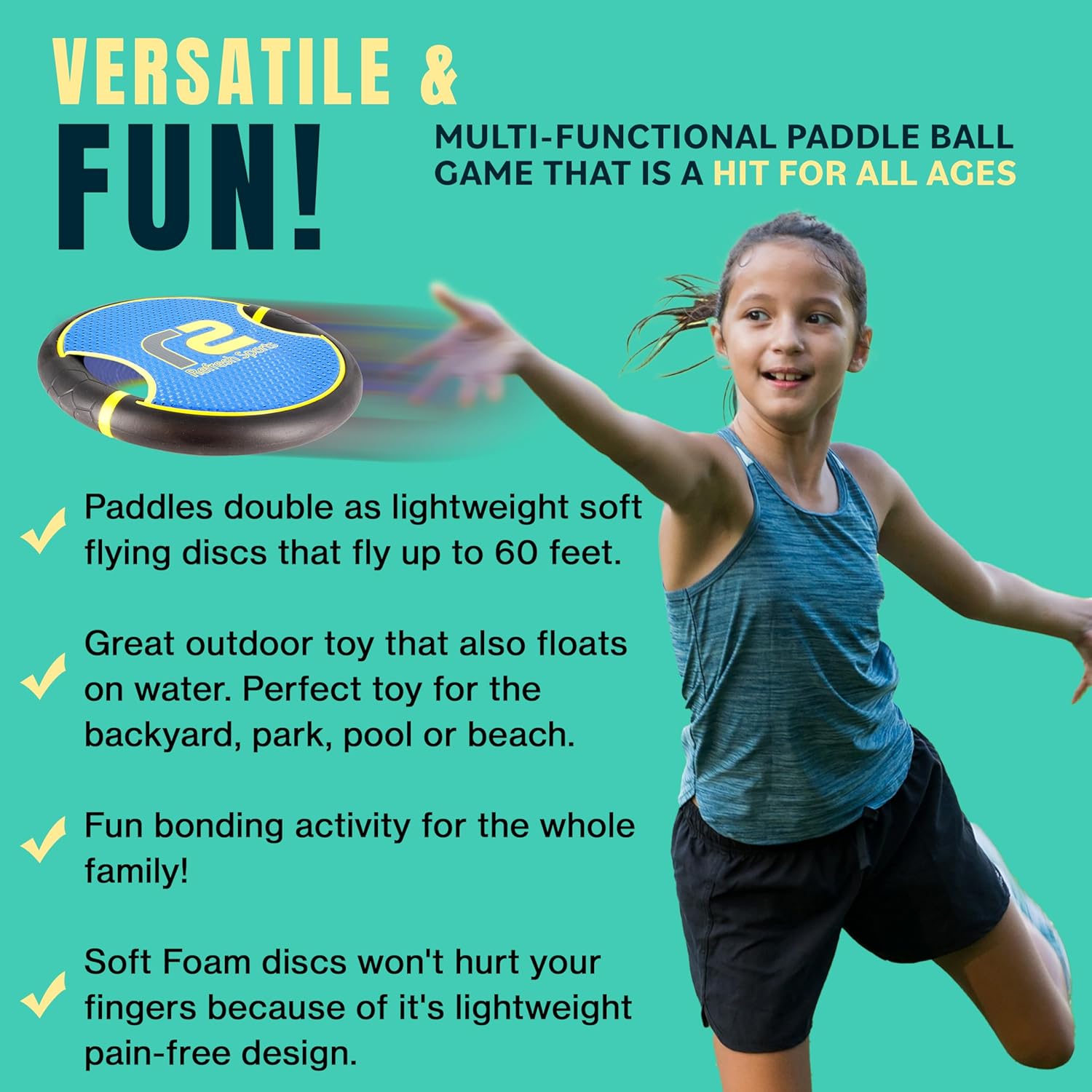 VERSATILE &
FUN!

MULTI-FUNCTIONAL PADDLE BALL GAME THAT IS A HIT FOR ALL AGES

Refresh Sports

Paddles double as lightweight soft flying discs that fly up to 60 feet.

Great outdoor toy that also floats on water. Perfect toy for the backyard, park, pool or beach.

Fun bonding activity for the whole family!

Soft Foam discs won't hurt your fingers because of it's lightweight pain-free design.